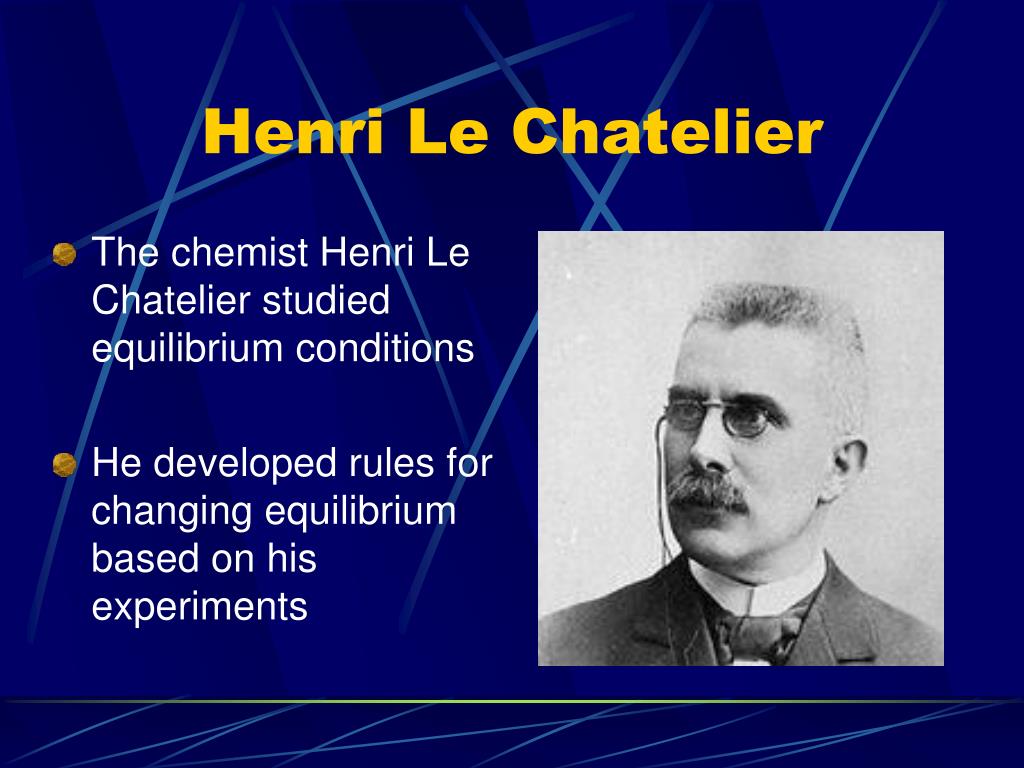 Henri Le Chatelier

The chemist Henri Le Chatelier studied equilibrium conditions

He developed rules for changing equilibrium based on his experiments